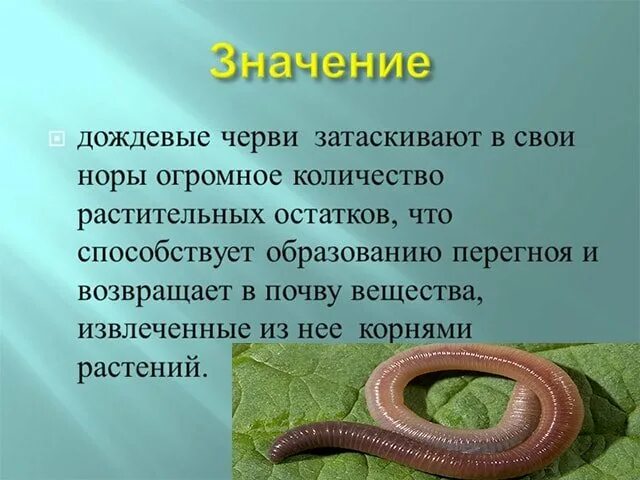 Значение

дождевые черви затаскивают в свои норы огромное количество растительных остатков, что способствует образованию перегноя и возвращает в почву вещества, извлеченные из нее корнями растений.